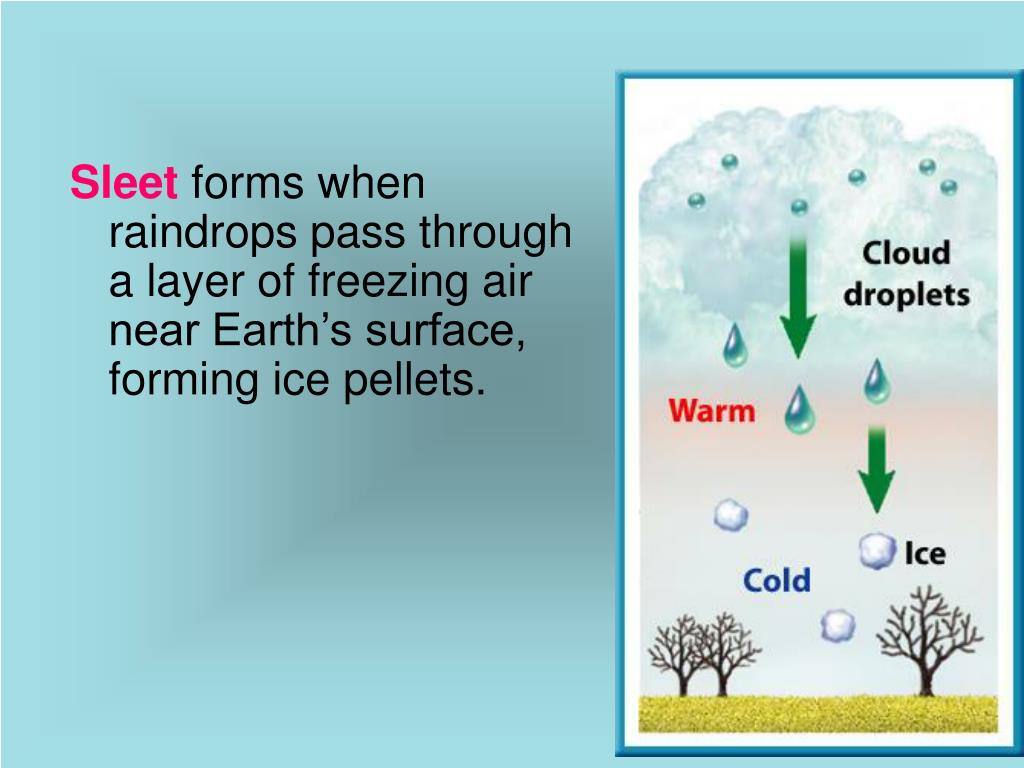 Sleet forms when raindrops pass through a layer of freezing air near Earth’s surface, forming ice pellets.

Cloud droplets

Warm

Ice

Cold